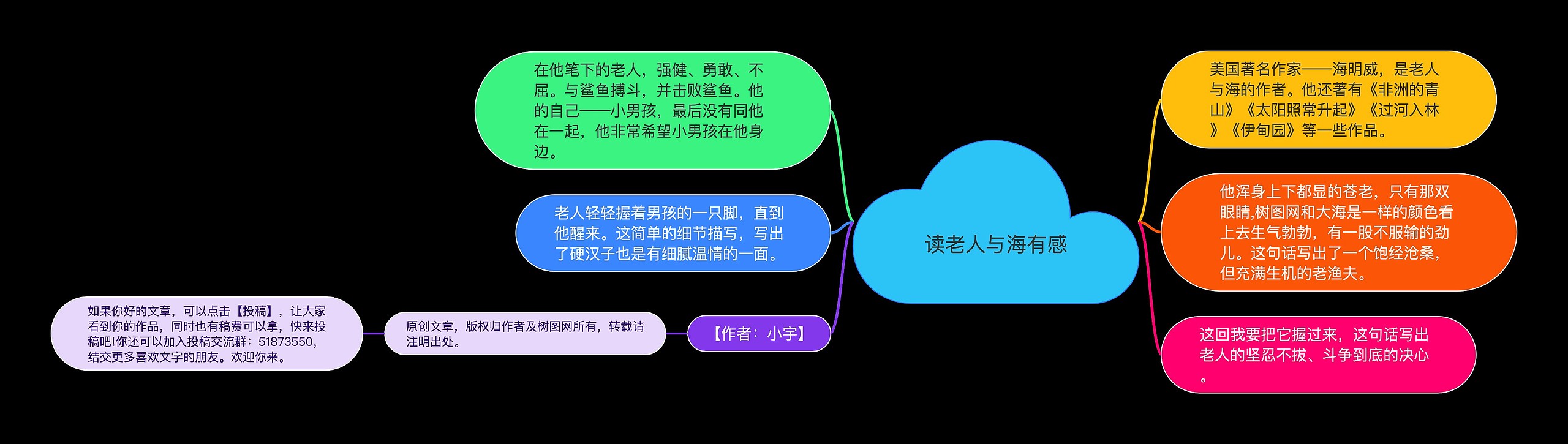 读老人与海有感

美国著名作家——海明威，是老人与海的作者。他还著有《非洲的青山》《太阳照常升起》《过河入林》《伊甸园》等一些作品。

他浑身上下都显的苍老，只有那双眼睛,树图网和大海是一样的颜色看上去生气勃勃，有一股不服输的劲儿。这句话写出了一个饱经沧桑，但充满生机的老渔夫。

这回我要把它握过来，这句话写出老人的坚忍不拔、斗争到底的决心。

在他笔下的老人，强健、勇敢、不屈。与鲨鱼搏斗，并击败鲨鱼。他的自己——小男孩，最后没有同他在一起，他非常希望小男孩在他身边。

老人轻轻握着男孩的一只脚，直到他醒来。这简单的细节描写，写出了硬汉子也是有细腻温情的一面。

【作者：小宇】

原创文章，版权归作者及树图网所有，转载请注明出处。

如果你好的文章，可以点击【投稿】，让大家看到你的作品，同时也有稿费可以拿，快来投稿吧!你还可以加入投稿交流群：51873550，结交更多喜欢文字的朋友。欢迎你来。